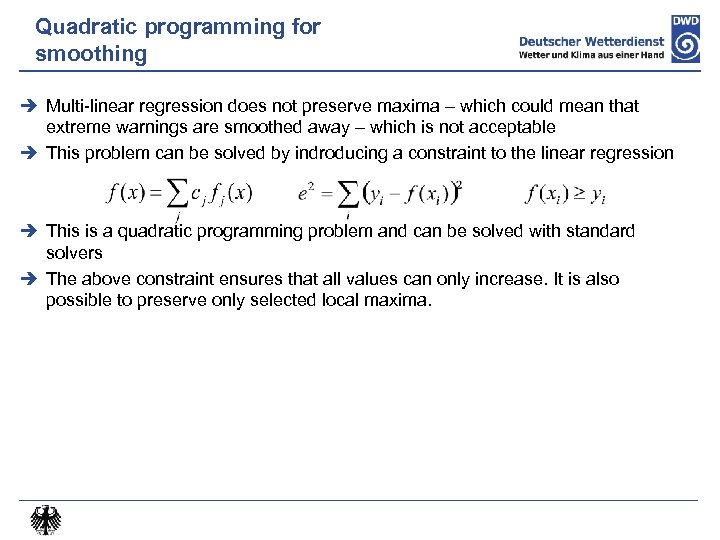 Quadratic programming for smoothing

Deutscher Wetterdienst
Wetter und Klima aus einer Hand

DWD

➔ Multi-linear regression does not preserve maxima – which could mean that extreme warnings are smoothed away – which is not acceptable

➔ This problem can be solved by indroducing a constraint to the linear regression

$f(x) = \sum_j c_j f_j(x)$ $e^2 = \sum_i (y_i - f(x_i))^2$ $f(x_i) \geq y_i$

➔ This is a quadratic programming problem and can be solved with standard solvers

➔ The above constraint ensures that all values can only increase. It is also possible to preserve only selected local maxima.